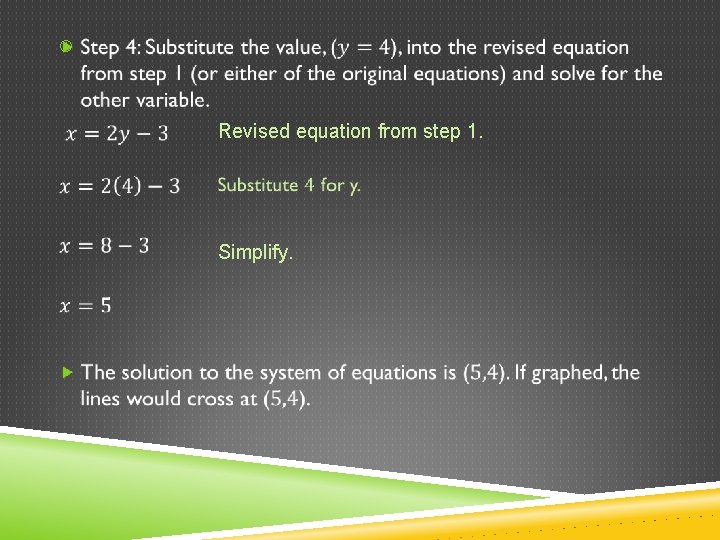 Step 4: Substitute the value, $(y = 4)$, into the revised equation from step 1 (or either of the original equations) and solve for the other variable.

$x = 2y - 3$ Revised equation from step 1.

$x = 2(4) - 3$ Substitute 4 for y.

$x = 8 - 3$ Simplify.

$x = 5$

The solution to the system of equations is (5,4). If graphed, the lines would cross at (5,4).